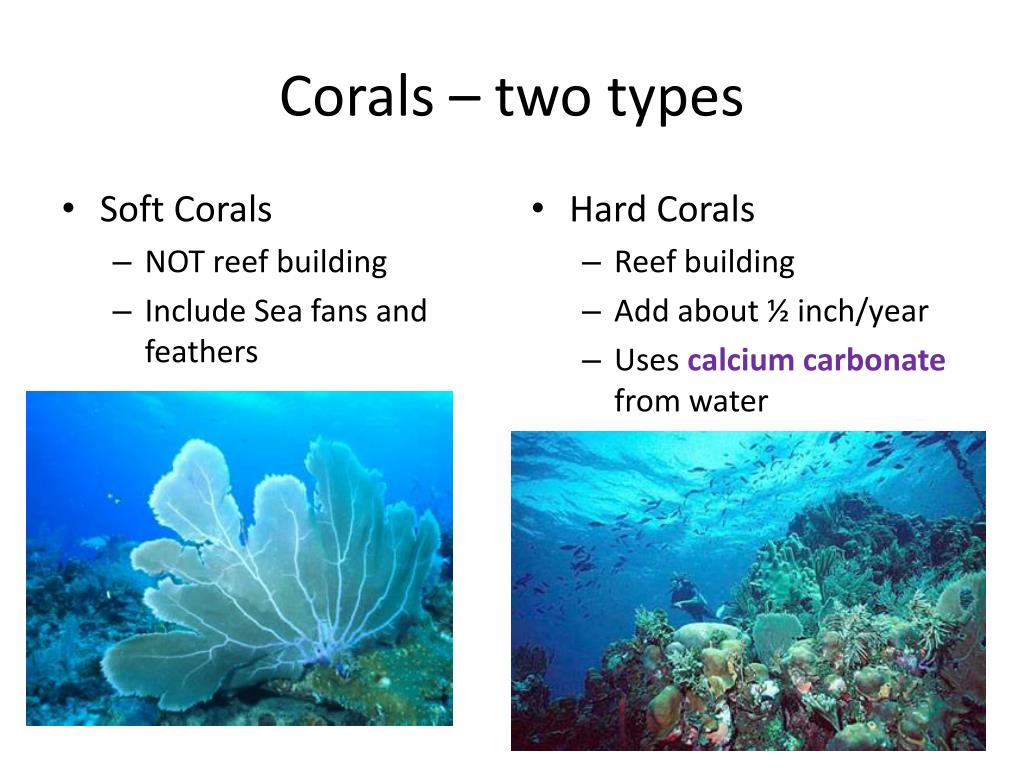 Corals – two types

• Soft Corals
  – NOT reef building
  – Include Sea fans and feathers

• Hard Corals
  – Reef building
  – Add about ½ inch/year
  – Uses calcium carbonate from water